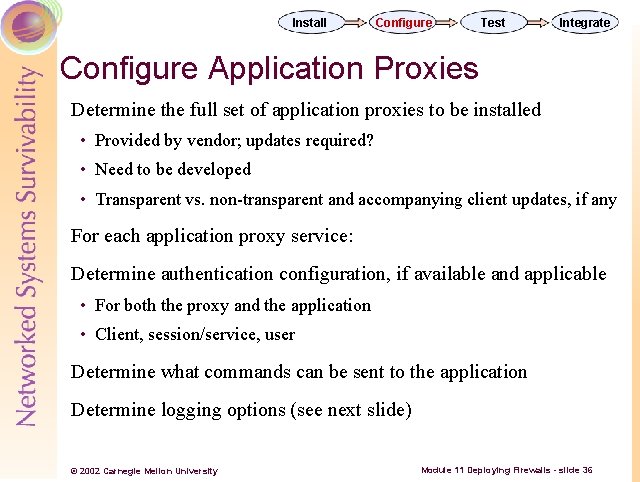 Networked Systems Survivability

Install Configure Test Integrate

Configure Application Proxies

Determine the full set of application proxies to be installed

• Provided by vendor; updates required?

• Need to be developed

• Transparent vs. non-transparent and accompanying client updates, if any

For each application proxy service:

Determine authentication configuration, if available and applicable

• For both the proxy and the application

• Client, session/service, user

Determine what commands can be sent to the application

Determine logging options (see next slide)

© 2002 Carnegie Mellon University

Module 11 Deploying Firewalls - slide 36